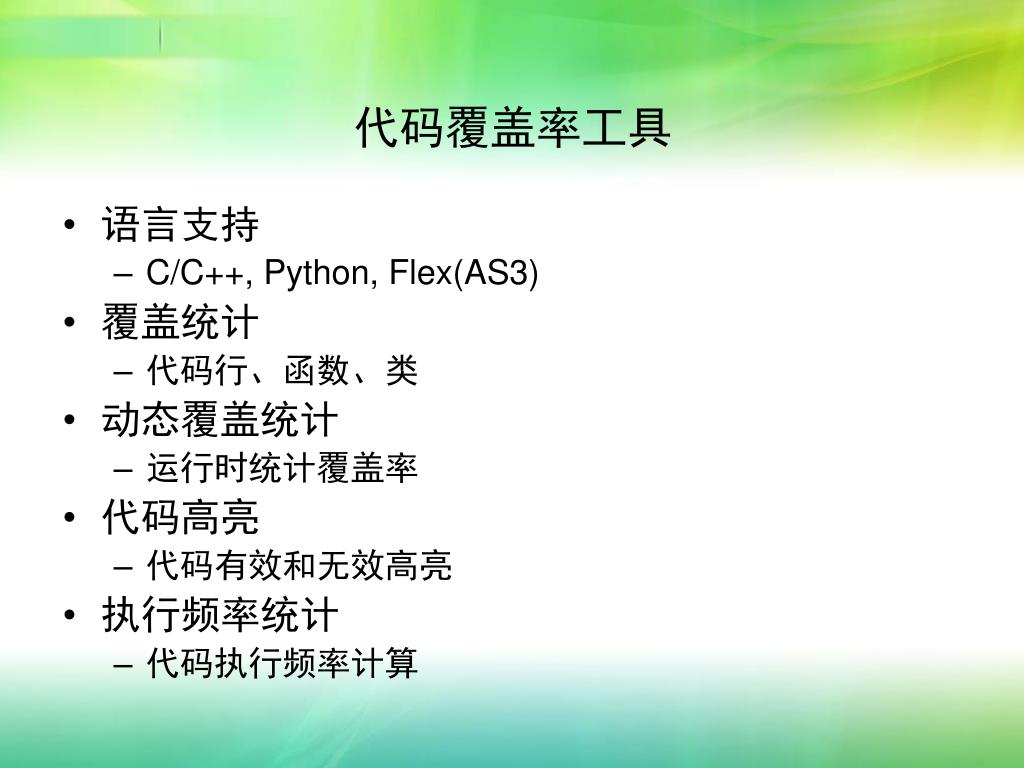 代码覆盖率工具

• 语言支持
  – C/C++, Python, Flex(AS3)
• 覆盖统计
  – 代码行、函数、类
• 动态覆盖统计
  – 运行时统计覆盖率
• 代码高亮
  – 代码有效和无效高亮
• 执行频率统计
  – 代码执行频率计算